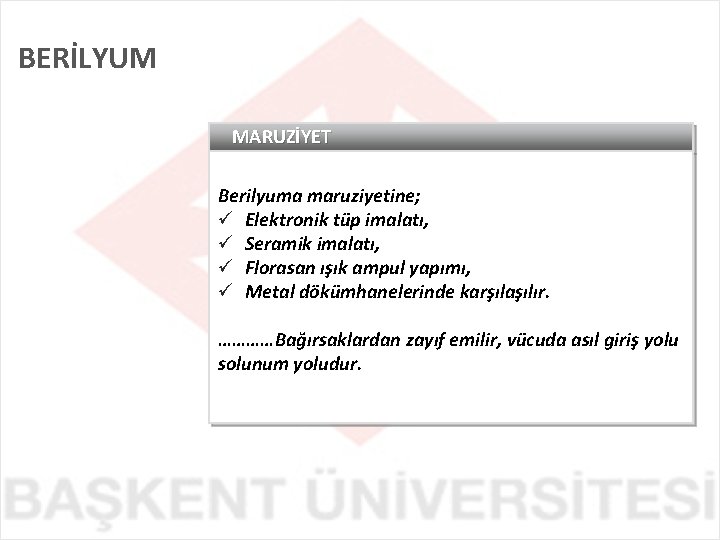 BERİLYUM

MARUZİYET

Berilyuma maruziyetine;
✓ Elektronik tüp imalatı,
✓ Seramik imalatı,
✓ Florasan ışık ampul yapımı,
✓ Metal dökümhanelerinde karşılaşılır.

…………Bağırsaklardan zayıf emilir, vücuda asıl giriş yolu solunum yoludur.

BAŞKENT ÜNİVERSİTESİ